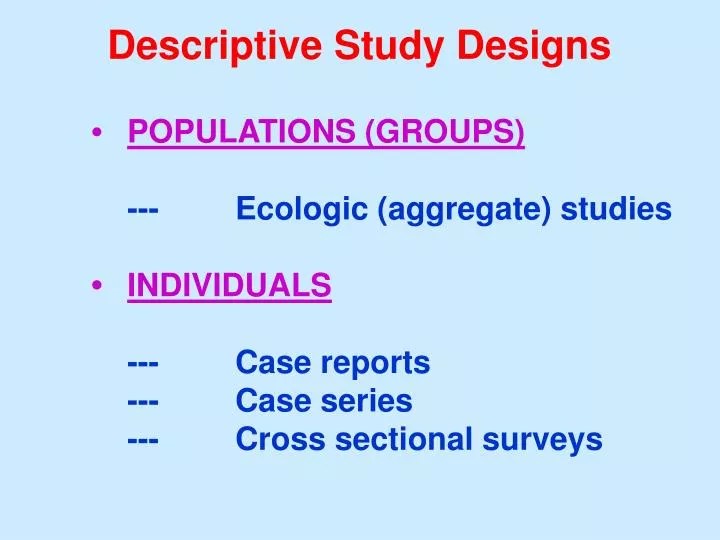 Descriptive Study Designs

• POPULATIONS (GROUPS)

--- Ecologic (aggregate) studies

• INDIVIDUALS

--- Case reports
--- Case series
--- Cross sectional surveys